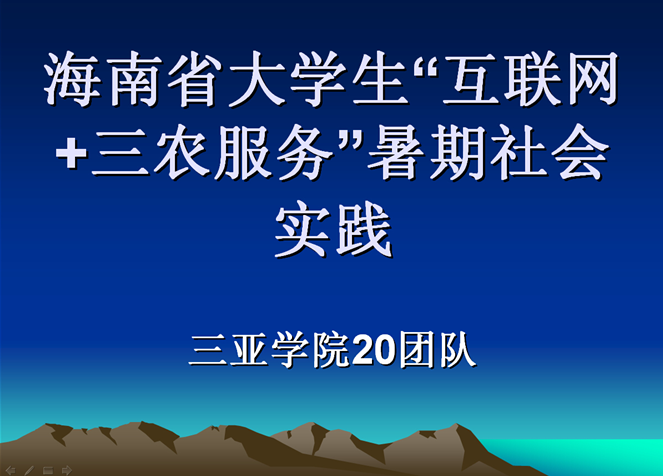 海南省大学生“互联网+三农服务”暑期社会实践

三亚学院20团队